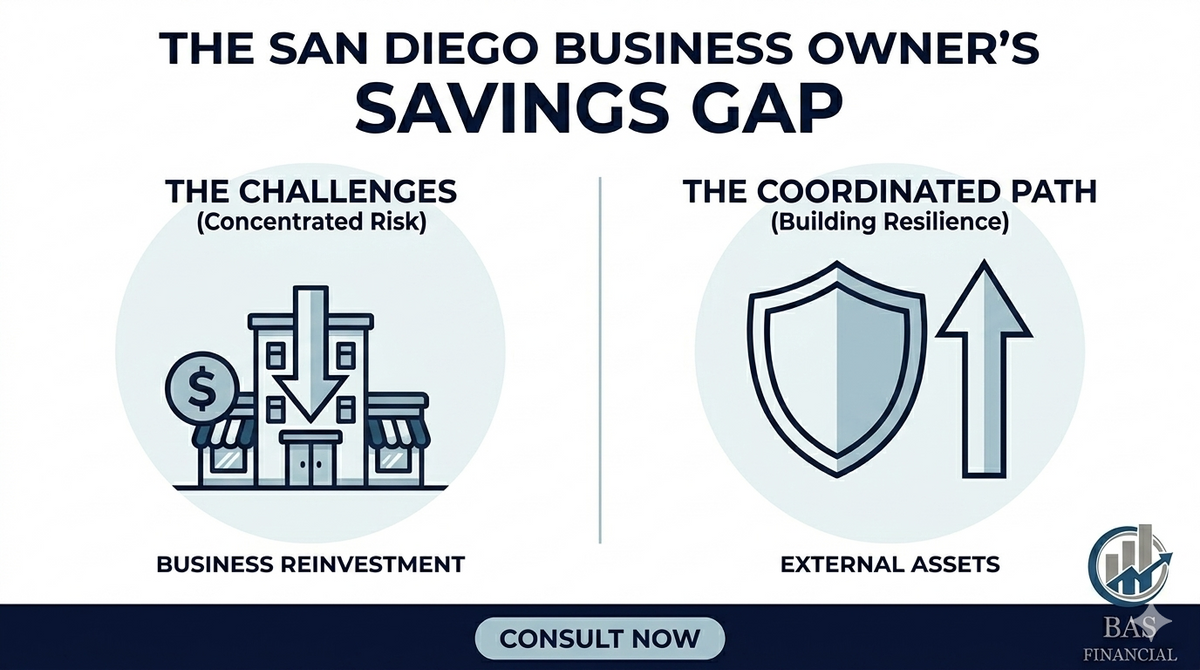 THE SAN DIEGO BUSINESS OWNER'S
SAVINGS GAP

THE CHALLENGES
(Concentrated Risk)

$

BUSINESS REINVESTMENT

THE COORDINATED PATH
(Building Resilience)

EXTERNAL ASSETS

CONSULT NOW

BAS
FINANCIAL